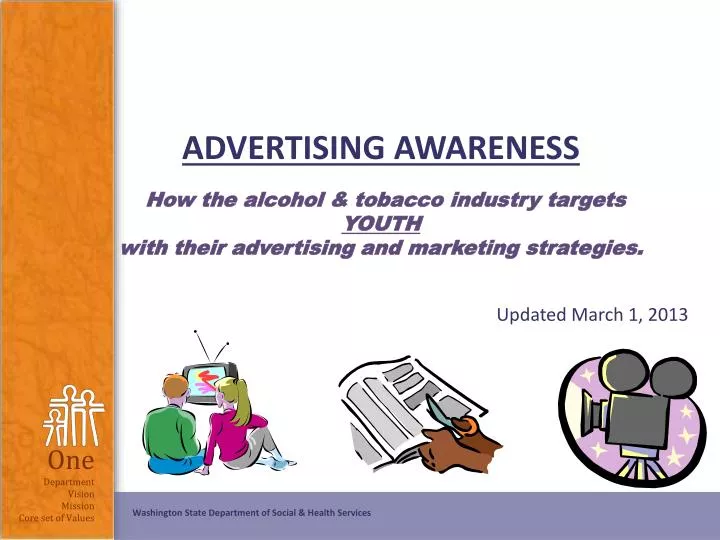 ADVERTISING AWARENESS

How the alcohol & tobacco industry targets YOUTH with their advertising and marketing strategies.

Updated March 1, 2013

One
Department
Vision
Mission
Core set of Values

Washington State Department of Social & Health Services